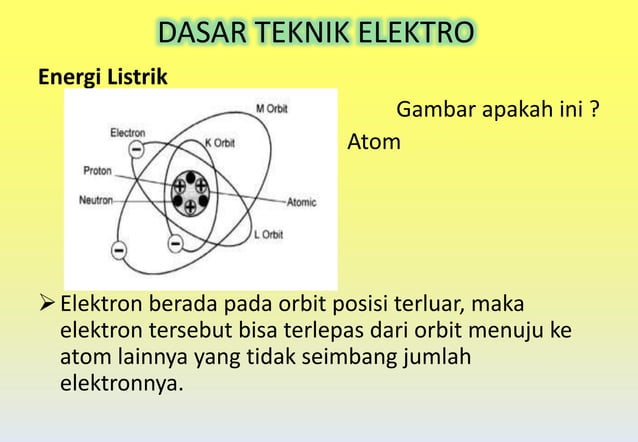 DASAR TEKNIK ELEKTRO

Energi Listrik

M Orbit

Electron

K Orbit

Proton

Neutron

Atomic

L Orbit

Gambar apakah ini ?

Atom

➢ Elektron berada pada orbit posisi terluar, maka elektron tersebut bisa terlepas dari orbit menuju ke atom lainnya yang tidak seimbang jumlah elektronnya.